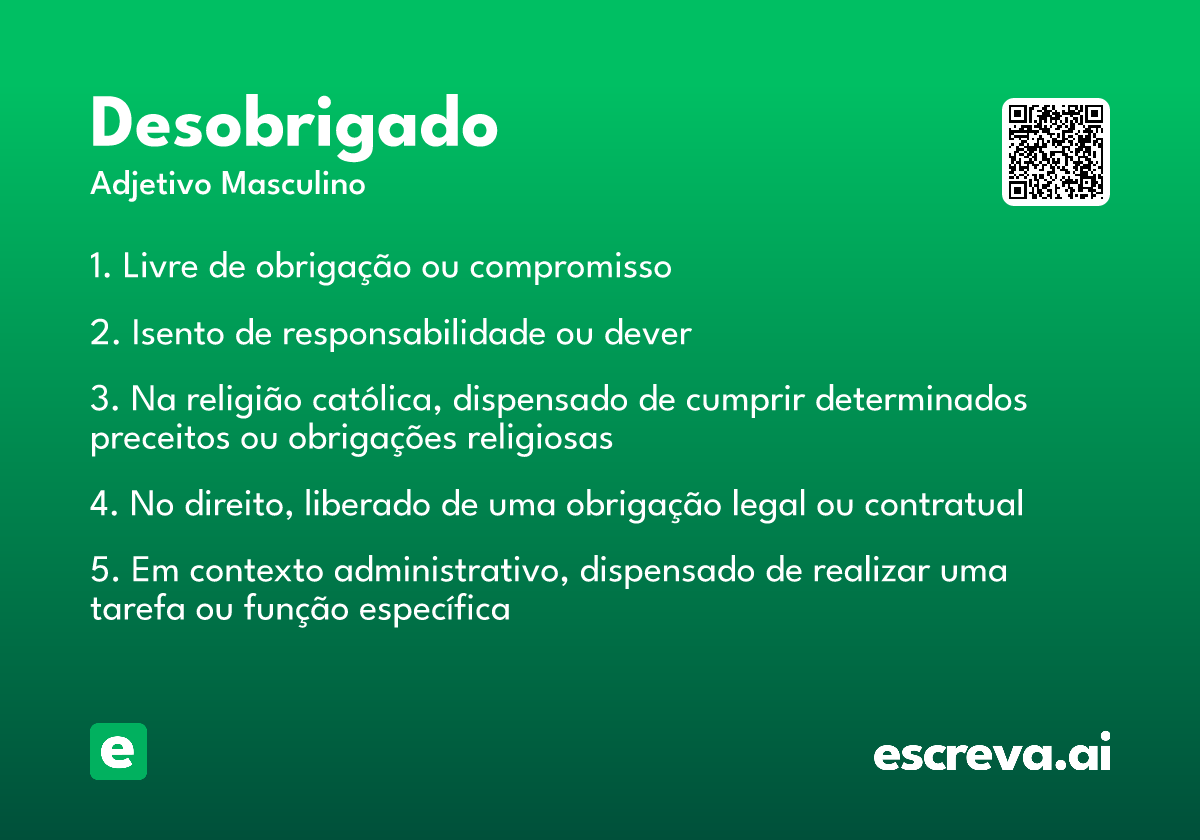 Desobrigado
Adjetivo Masculino

1. Livre de obrigação ou compromisso

2. Isento de responsabilidade ou dever

3. Na religião católica, dispensado de cumprir determinados preceitos ou obrigações religiosas

4. No direito, liberado de uma obrigação legal ou contratual

5. Em contexto administrativo, dispensado de realizar uma tarefa ou função específica

e

escreva.ai